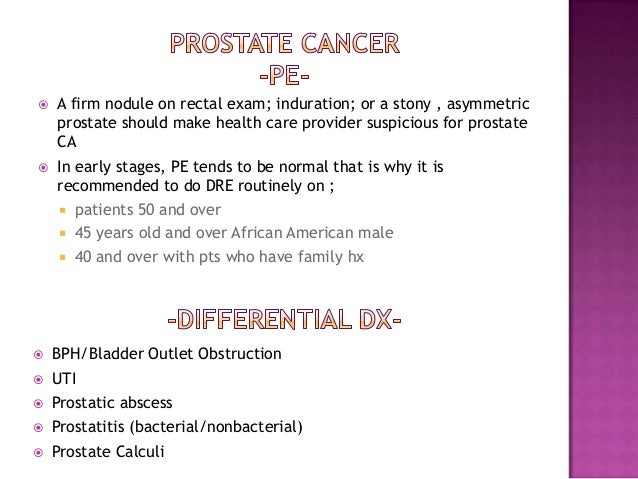 PROSTATE CANCER
-PE-

A firm nodule on rectal exam; induration; or a stony , asymmetric prostate should make health care provider suspicious for prostate CA

In early stages, PE tends to be normal that is why it is recommended to do DRE routinely on ;

patients 50 and over

45 years old and over African American male

40 and over with pts who have family hx

-DIFFERENTIAL DX-

BPH/Bladder Outlet Obstruction

UTI

Prostatic abscess

Prostatitis (bacterial/nonbacterial)

Prostate Calculi